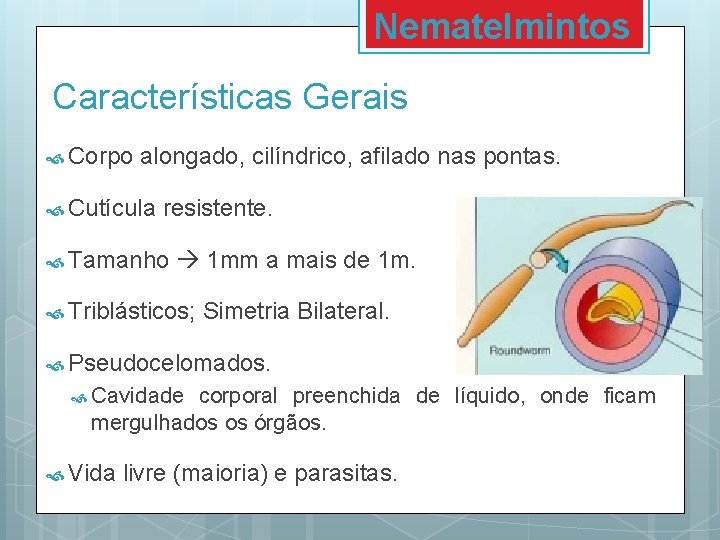 Nematelmintos

Características Gerais

Corpo alongado, cilíndrico, afilado nas pontas.

Cutícula resistente.

Tamanho → 1mm a mais de 1m.

Triblásticos; Simetria Bilateral.

Pseudocelomados.

Cavidade corporal preenchida de líquido, onde ficam mergulhados os órgãos.

Vida livre (maioria) e parasitas.

Roundworm